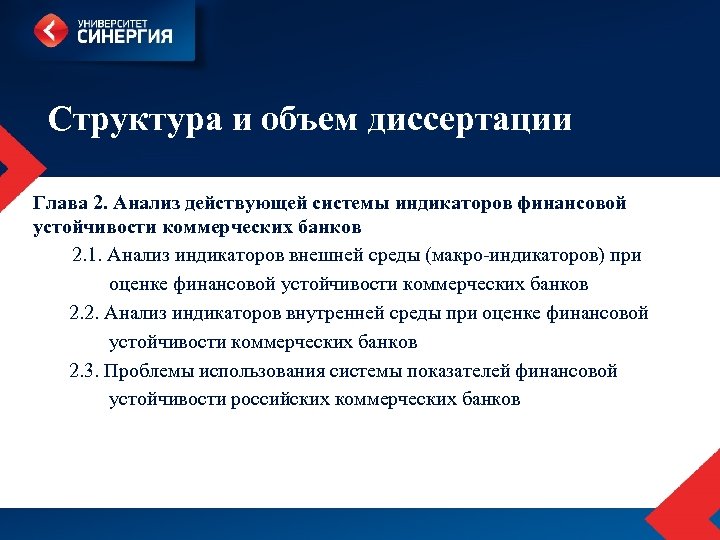 УНИВЕРСИТЕТ
СИНЕРГИЯ

Структура и объем диссертации

Глава 2. Анализ действующей системы индикаторов финансовой устойчивости коммерческих банков

2.1. Анализ индикаторов внешней среды (макро-индикаторов) при оценке финансовой устойчивости коммерческих банков

2.2. Анализ индикаторов внутренней среды при оценке финансовой устойчивости коммерческих банков

2.3. Проблемы использования системы показателей финансовой устойчивости российских коммерческих банков